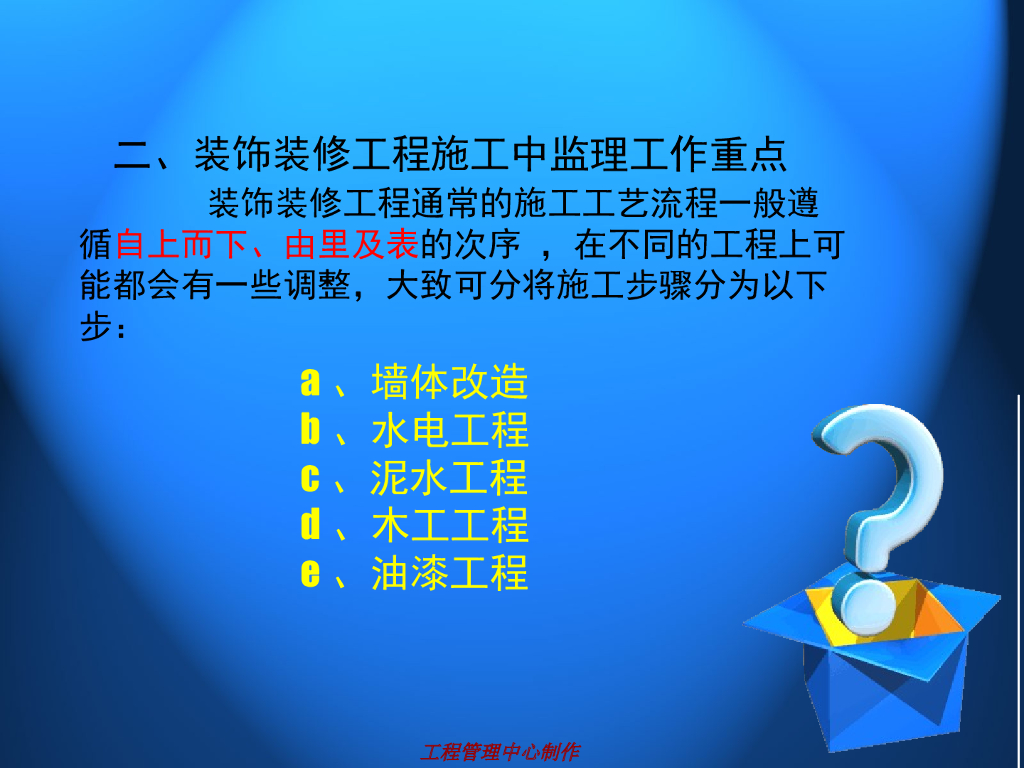 二、装饰装修工程施工中监理工作重点

装饰装修工程通常的施工工艺流程一般遵循自上而下、由里及表的次序 ，在不同的工程上可能都会有一些调整，大致可分将施工步骤分为以下步：

a 、墙体改造
b 、水电工程
c 、泥水工程
d 、木工工程
e 、油漆工程

工程管理中心制作